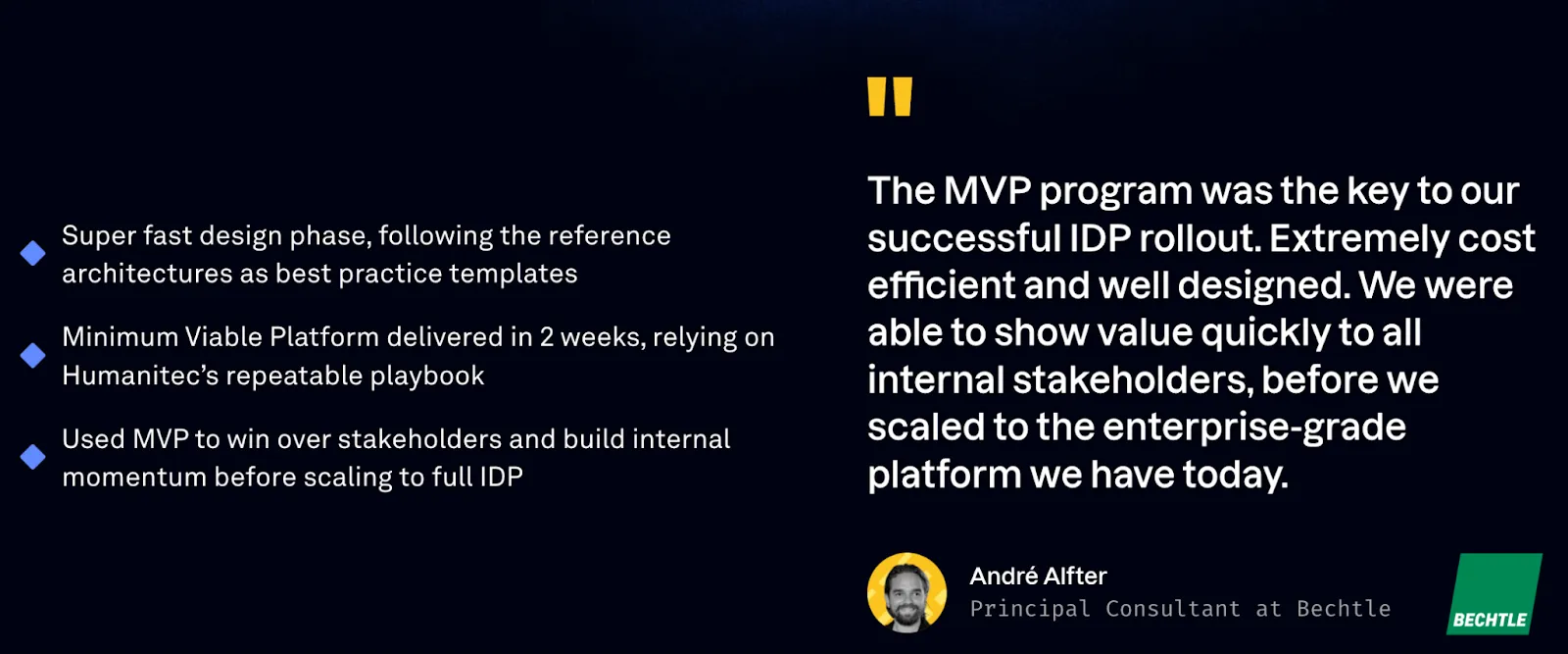 Super fast design phase, following the reference architectures as best practice templates

Minimum Viable Platform delivered in 2 weeks, relying on Humanitec's repeatable playbook

Used MVP to win over stakeholders and build internal momentum before scaling to full IDP

"

The MVP program was the key to our successful IDP rollout. Extremely cost efficient and well designed. We were able to show value quickly to all internal stakeholders, before we scaled to the enterprise-grade platform we have today.

André Alfter
Principal Consultant at Bechtle

BECHTLE